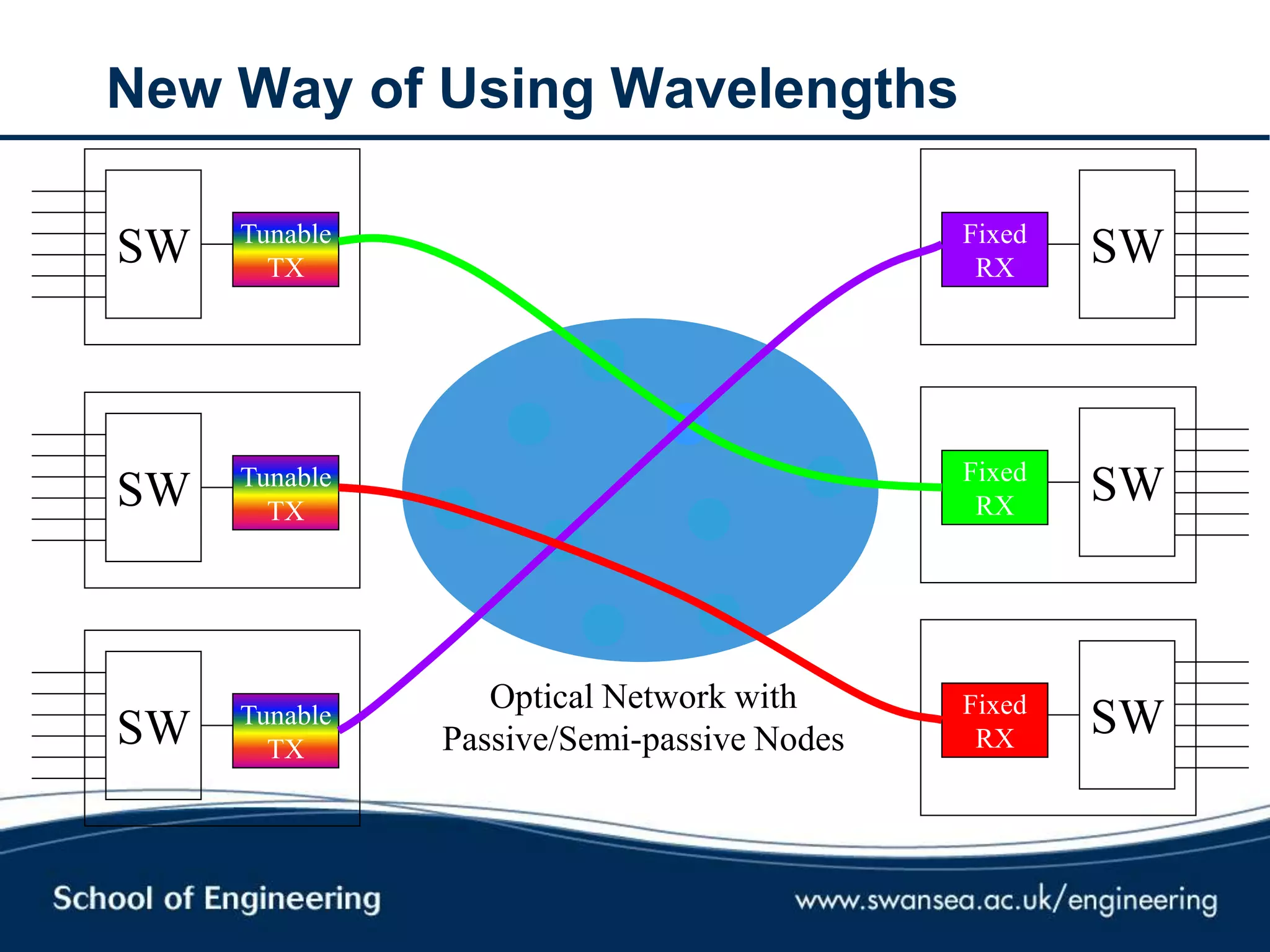 New Way of Using Wavelengths

SW

Tunable TX

SW

Tunable TX

SW

Tunable TX

Fixed RX

SW

Fixed RX

SW

Fixed RX

SW

Optical Network with Passive/Semi-passive Nodes

School of Engineering

www.swansea.ac.uk/engineering